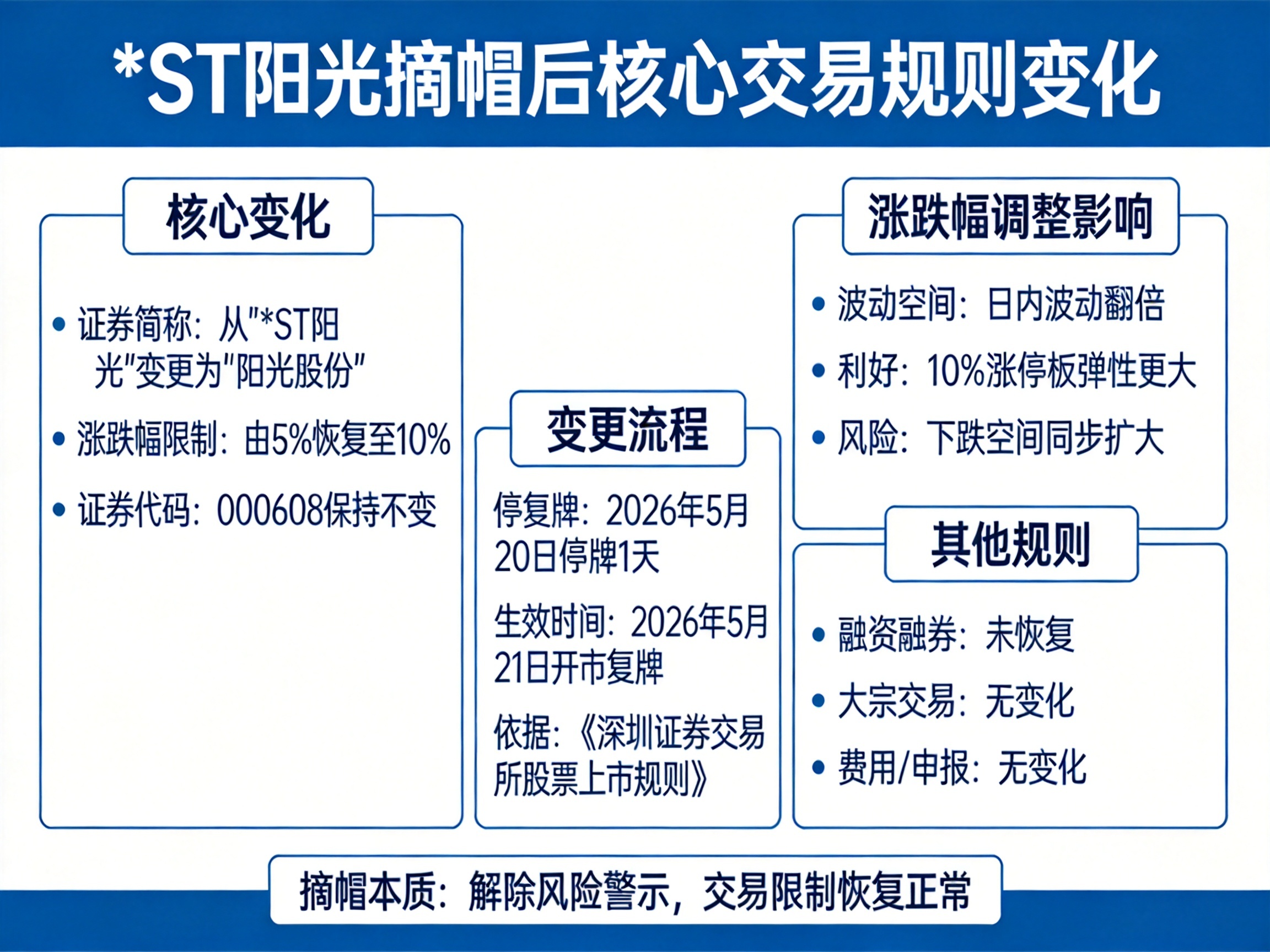 *ST阳光摘帽后核心交易规则变化

核心变化

• 证券简称：从"*ST阳光"变更为"阳光股份"
• 涨跌幅限制：由5%恢复至10%
• 证券代码：000608保持不变

变更流程

停复牌：2026年5月20日停牌1天

生效时间：2026年5月21日开市复牌

依据：《深圳证券交易所股票上市规则》

涨跌幅调整影响

• 波动空间：日内波动翻倍
• 利好：10%涨停板弹性更大
• 风险：下跌空间同步扩大

其他规则

• 融资融券：未恢复
• 大宗交易：无变化
• 费用/申报：无变化

摘帽本质：解除风险警示，交易限制恢复正常